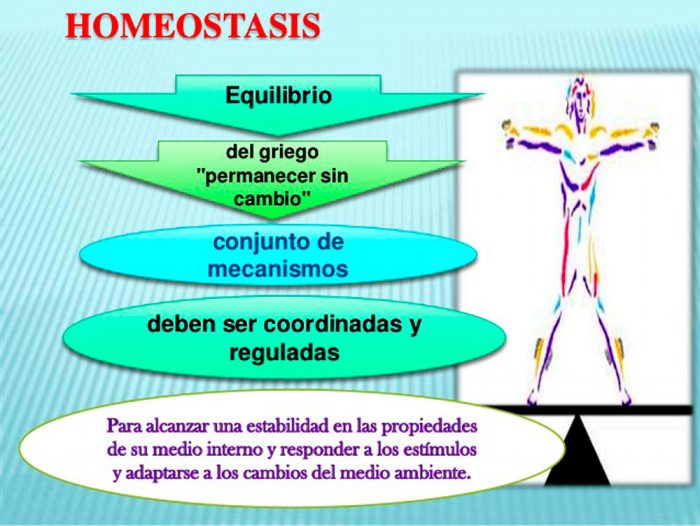 HOMEOSTASIS

Equilibrio

del griego "permanecer sin cambio"

conjunto de mecanismos

deben ser coordinadas y reguladas

Para alcanzar una estabilidad en las propiedades de su medio interno y responder a los estímulos y adaptarse a los cambios del medio ambiente.